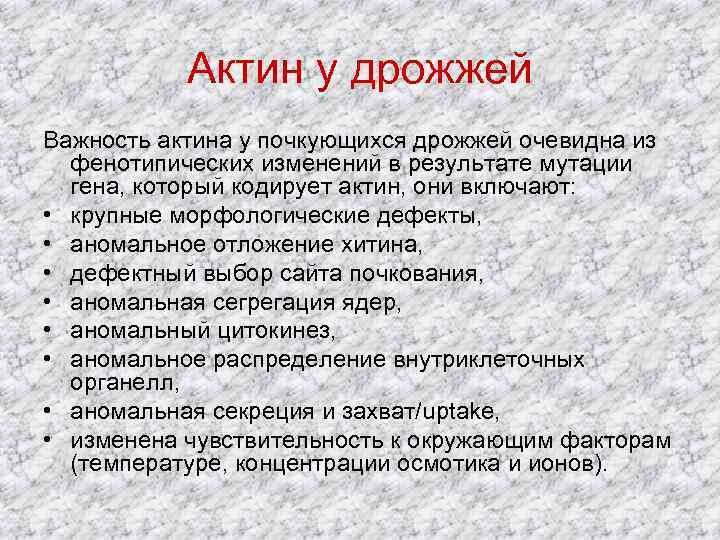 Актин у дрожжей

Важность актина у почкующихся дрожжей очевидна из фенотипических изменений в результате мутации гена, который кодирует актин, они включают:

• крупные морфологические дефекты,
• аномальное отложение хитина,
• дефектный выбор сайта почкования,
• аномальная сегрегация ядер,
• аномальный цитокинез,
• аномальное распределение внутриклеточных органелл,
• аномальная секреция и захват/uptake,
• изменена чувствительность к окружающим факторам (температуре, концентрации осмотика и ионов).